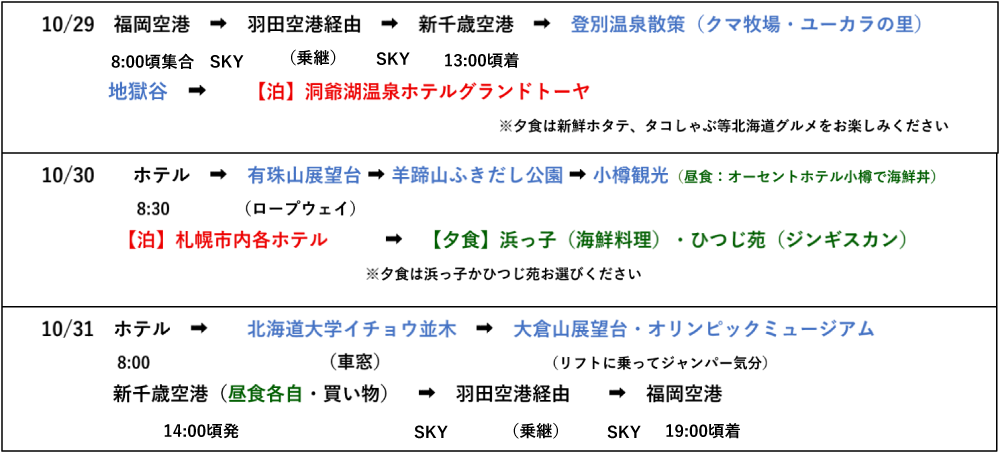 10/29 福岡空港 ➡ 羽田空港経由 ➡ 新千歳空港 ➡ 登別温泉散策（クマ牧場・ユーカラの里）

8:00頃集合 SKY （乗継） SKY 13:00頃着

地獄谷 ➡ 【泊】洞爺湖温泉ホテルグランドトーヤ

※夕食は新鮮ホタテ、タコしゃぶ等北海道グルメをお楽しみください

10/30 ホテル ➡ 有珠山展望台 ➡ 羊蹄山ふきだし公園 ➡ 小樽観光（昼食：オーセントホテル小樽で海鮮丼）

8:30 （ロープウェイ）

【泊】札幌市内各ホテル ➡ 【夕食】浜っ子（海鮮料理）・ひつじ苑（ジンギスカン）

※夕食は浜っ子かひつじ苑お選びください

10/31 ホテル ➡ 北海道大学イチョウ並木 ➡ 大倉山展望台・オリンピックミュージアム

8:00 （車窓） （リフトに乗ってジャンパー気分）

新千歳空港（昼食各自・買い物） ➡ 羽田空港経由 ➡ 福岡空港

14:00頃発 SKY （乗継） SKY 19:00頃着